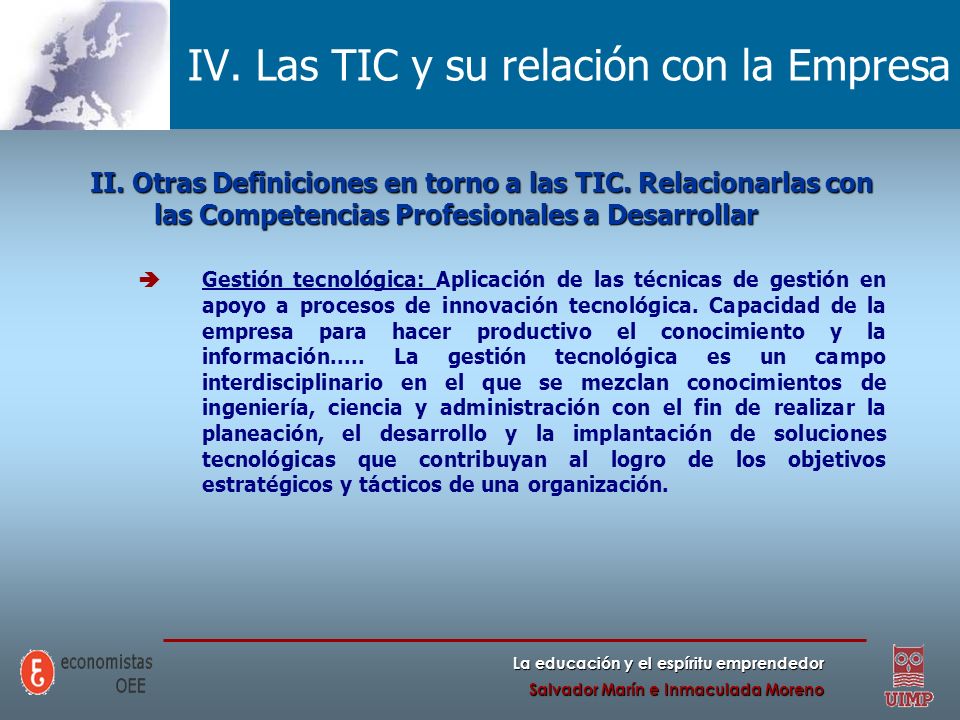 IV. Las TIC y su relación con la Empresa

II. Otras Definiciones en torno a las TIC. Relacionarlas con las Competencias Profesionales a Desarrollar

Gestión tecnológica: Aplicación de las técnicas de gestión en apoyo a procesos de innovación tecnológica. Capacidad de la empresa para hacer productivo el conocimiento y la información….. La gestión tecnológica es un campo interdisciplinario en el que se mezclan conocimientos de ingeniería, ciencia y administración con el fin de realizar la planeación, el desarrollo y la implantación de soluciones tecnológicas que contribuyan al logro de los objetivos estratégicos y tácticos de una organización.

economistas OEE

La educación y el espíritu emprendedor
Salvador Marín e Inmaculada Moreno

UIMP